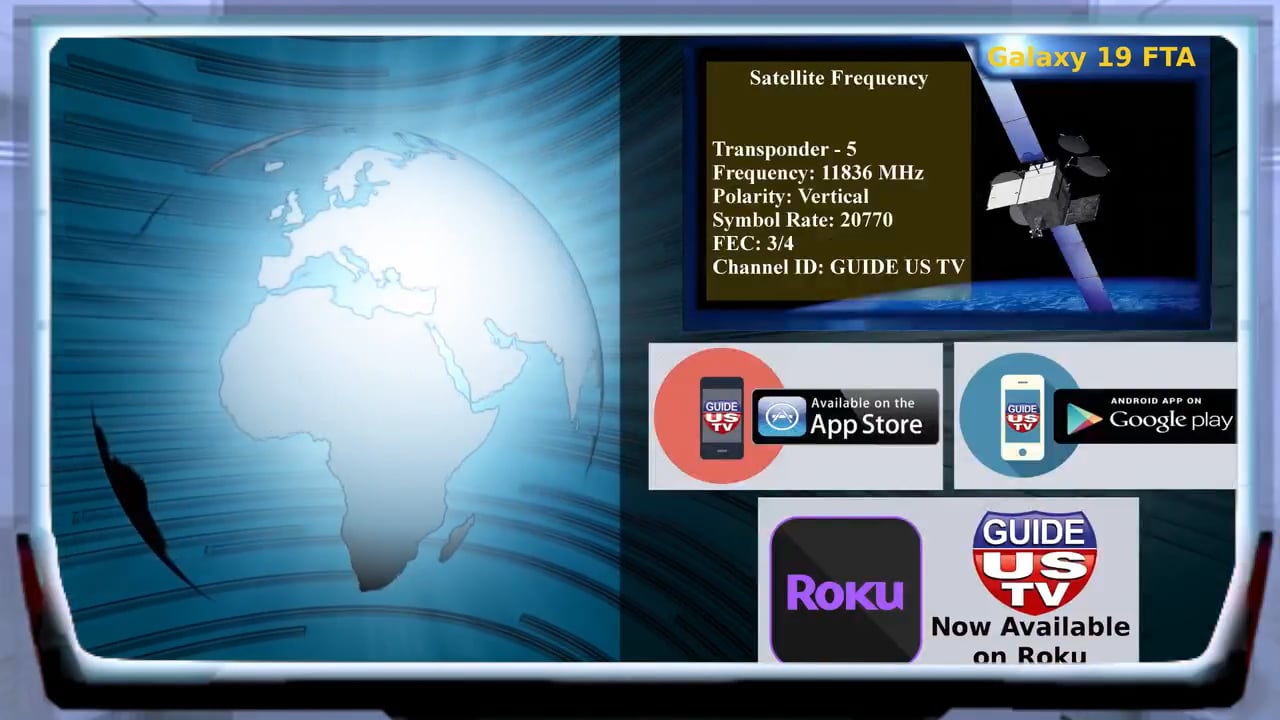 Galaxy 19 FTA

Satellite Frequency

Transponder - 5
Frequency: 11836 MHz
Polarity: Vertical
Symbol Rate: 20770
FEC: 3/4
Channel ID: GUIDE US TV

GUIDE US TV

Available on the App Store

GUIDE US TV

ANDROID APP ON Google play

Roku

GUIDE US TV

Now Available on Roku